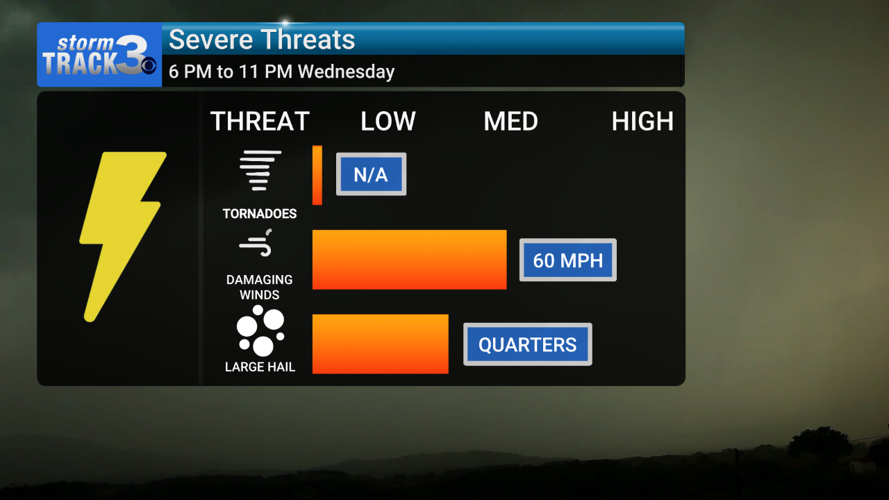 storm TRACK 3

Severe Threats
6 PM to 11 PM Wednesday

THREAT LOW MED HIGH

TORNADOES N/A

DAMAGING WINDS 60 MPH

LARGE HAIL QUARTERS